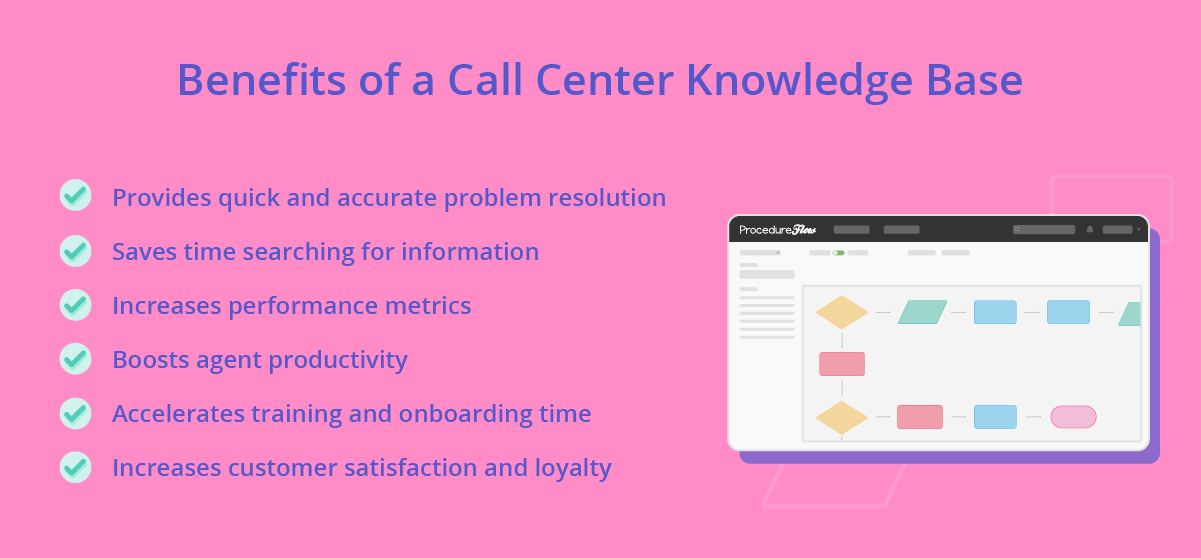 Benefits of a Call Center Knowledge Base

Provides quick and accurate problem resolution

Saves time searching for information

Increases performance metrics

Boosts agent productivity

Accelerates training and onboarding time

Increases customer satisfaction and loyalty

ProcedureFlow